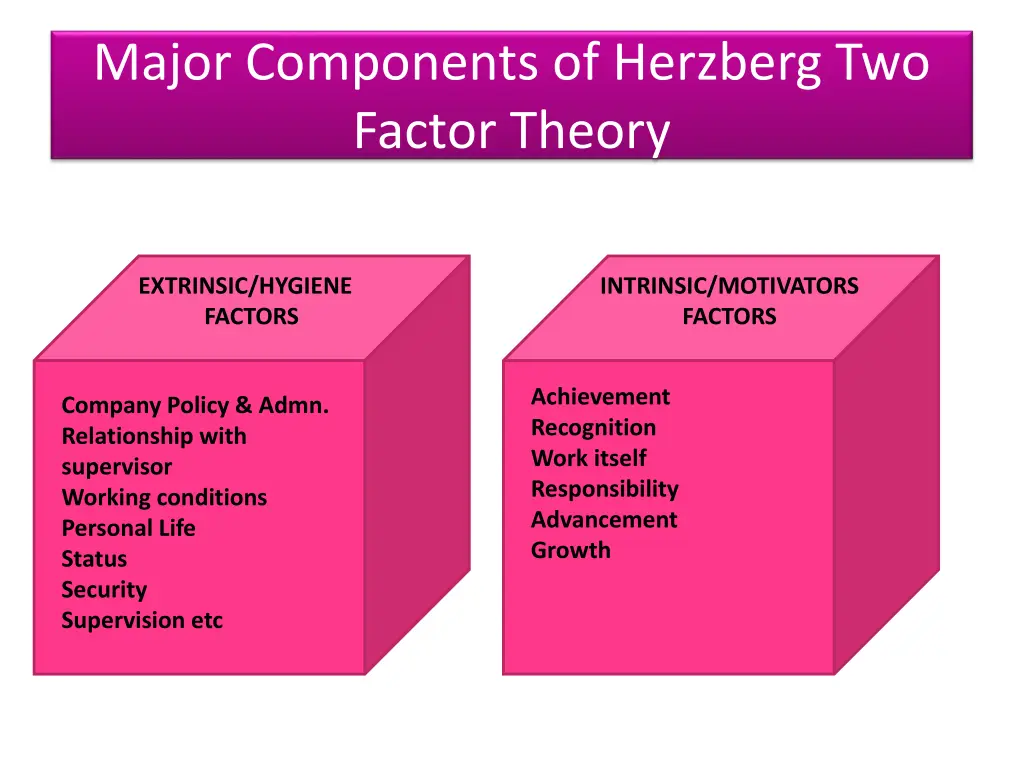 Major Components of Herzberg Two Factor Theory

EXTRINSIC/HYGIENE FACTORS

Company Policy & Admn.
Relationship with supervisor
Working conditions
Personal Life
Status
Security
Supervision etc

INTRINSIC/MOTIVATORS FACTORS

Achievement
Recognition
Work itself
Responsibility
Advancement
Growth